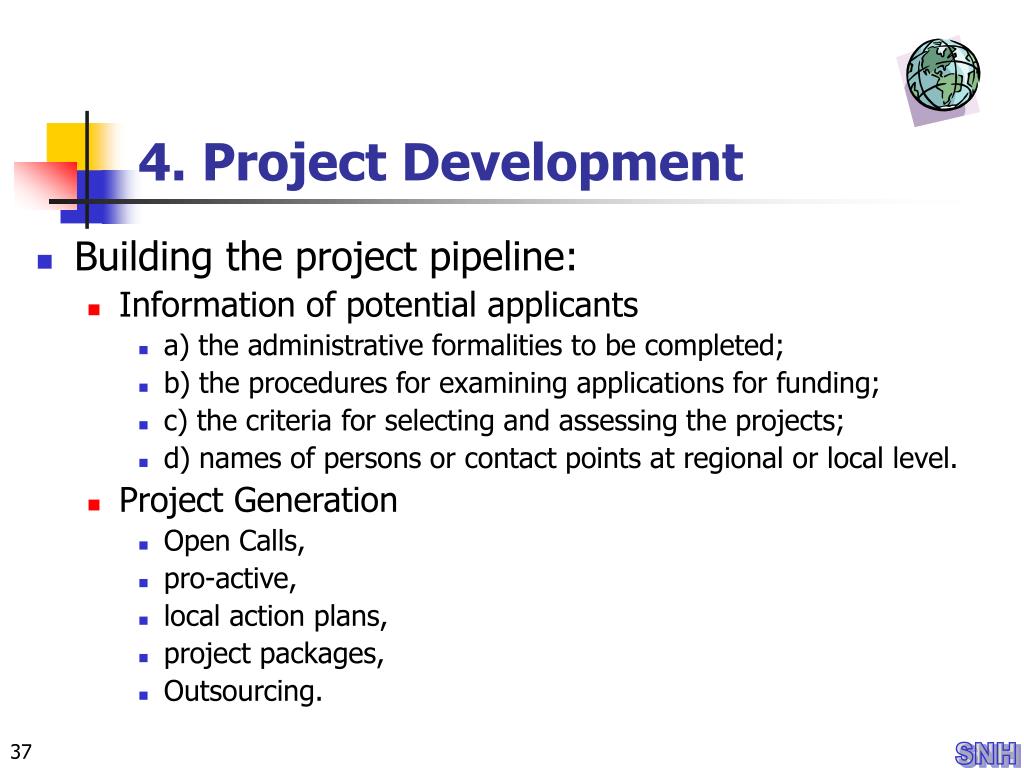 4. Project Development

Building the project pipeline:

Information of potential applicants

a) the administrative formalities to be completed;

b) the procedures for examining applications for funding;

c) the criteria for selecting and assessing the projects;

d) names of persons or contact points at regional or local level.

Project Generation

Open Calls,

pro-active,

local action plans,

project packages,

Outsourcing.

37

SNH